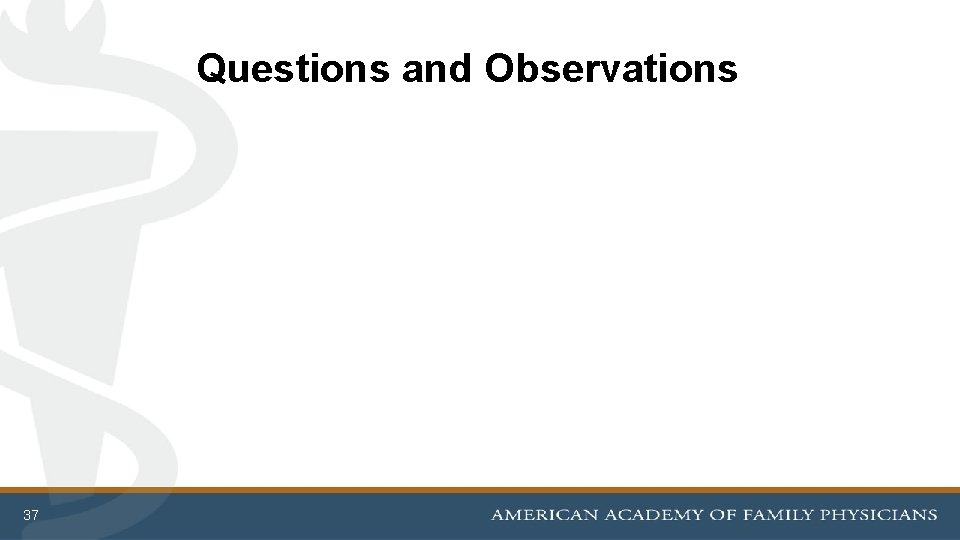 Questions and Observations

37

AMERICAN ACADEMY OF FAMILY PHYSICIANS